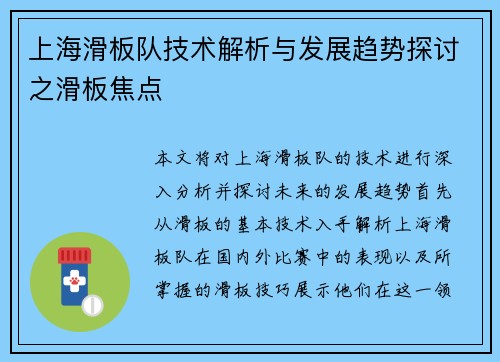 上海滑板队技术解析与发展趋势探讨之滑板焦点

本文将对上海滑板队的技术进行深入分析并探讨未来的发展趋势首先从滑板的基本技术入手解析上海滑板队在国内外比赛中的表现以及所掌握的滑板技巧展示他们在这一领